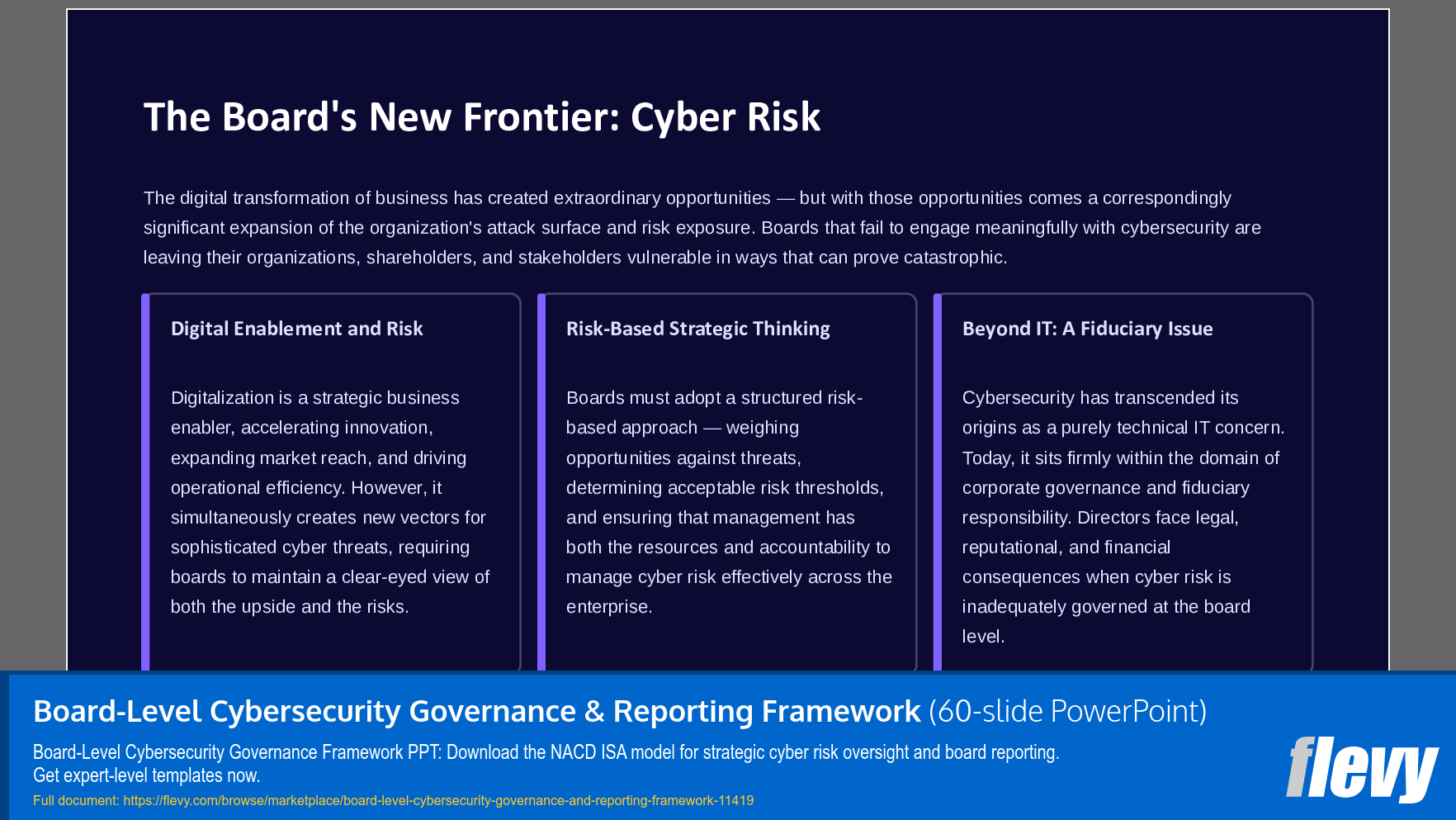 The Board's New Frontier: Cyber Risk

The digital transformation of business has created extraordinary opportunities — but with those opportunities comes a correspondingly significant expansion of the organization's attack surface and risk exposure. Boards that fail to engage meaningfully with cybersecurity are leaving their organizations, shareholders, and stakeholders vulnerable in ways that can prove catastrophic.

Digital Enablement and Risk

Digitalization is a strategic business enabler, accelerating innovation, expanding market reach, and driving operational efficiency. However, it simultaneously creates new vectors for sophisticated cyber threats, requiring boards to maintain a clear-eyed view of both the upside and the risks.

Risk-Based Strategic Thinking

Boards must adopt a structured risk-based approach — weighing opportunities against threats, determining acceptable risk thresholds, and ensuring that management has both the resources and accountability to manage cyber risk effectively across the enterprise.

Beyond IT: A Fiduciary Issue

Cybersecurity has transcended its origins as a purely technical IT concern. Today, it sits firmly within the domain of corporate governance and fiduciary responsibility. Directors face legal, reputational, and financial consequences when cyber risk is inadequately governed at the board level.

Board-Level Cybersecurity Governance & Reporting Framework (60-slide PowerPoint)

Board-Level Cybersecurity Governance Framework PPT: Download the NACD ISA model for strategic cyber risk oversight and board reporting. Get expert-level templates now.

Full document: https://flevy.com/browse/marketplace/board-level-cybersecurity-governance-and-reporting-framework-11419

flevy